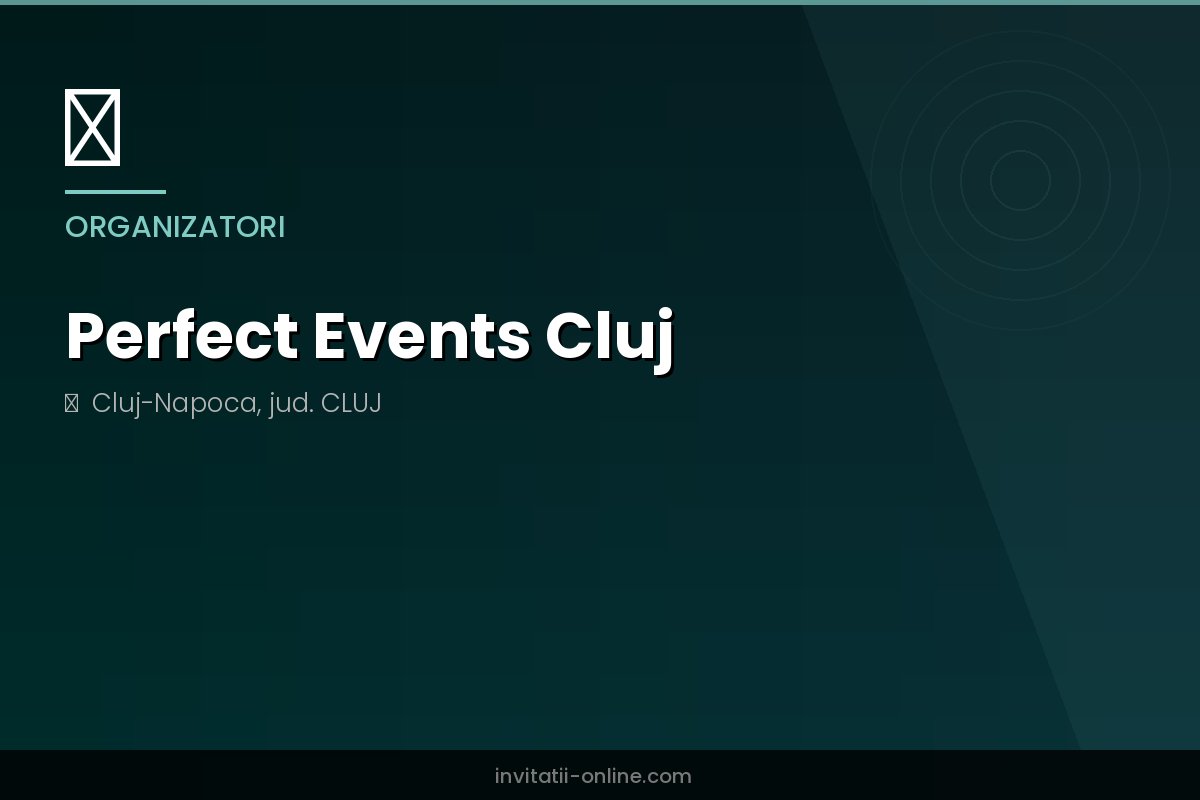 ORGANIZATORI

Perfect Events Cluj

Cluj-Napoca, jud. CLUJ

invitatii-online.com